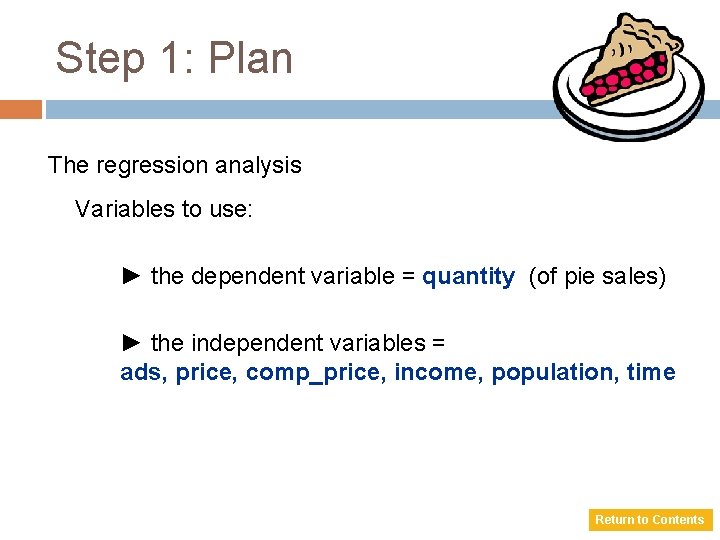 Step 1: Plan

The regression analysis

Variables to use:

► the dependent variable = quantity (of pie sales)

► the independent variables = ads, price, comp_price, income, population, time

Return to Contents